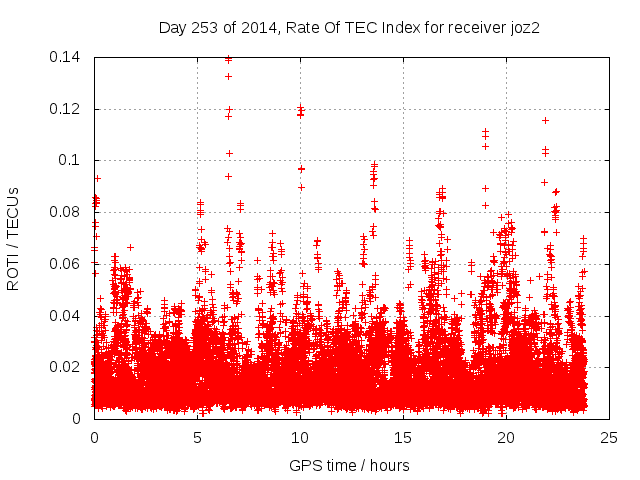 Day 253 of 2014, Rate Of TEC Index for receiver joz2

ROTI / TECUs

0.14
0.12
0.1
0.08
0.06
0.04
0.02
0

0
5
10
15
20
25

GPS time / hours